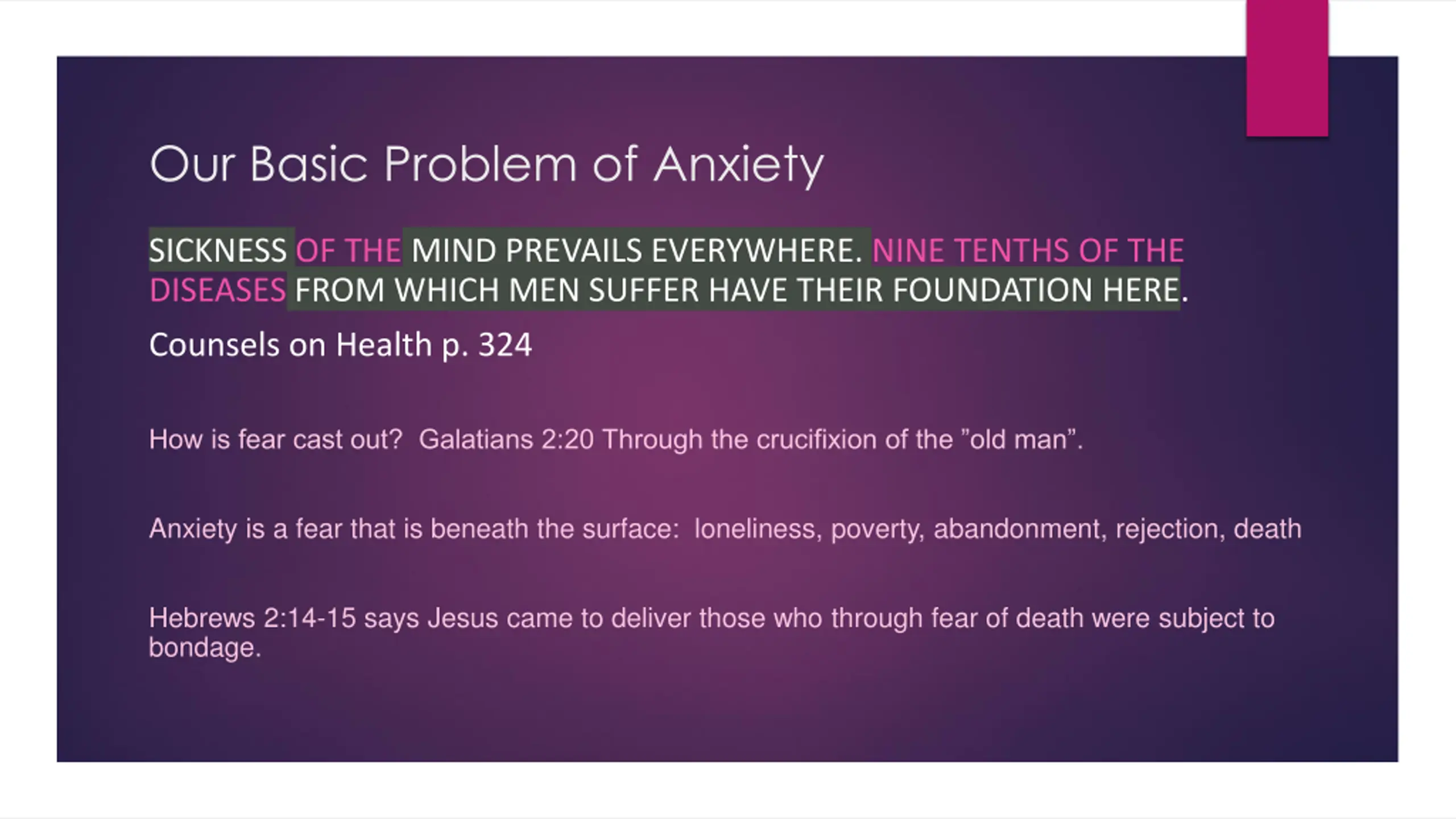 Our Basic Problem of Anxiety

SICKNESS OF THE MIND PREVAILS EVERYWHERE. NINE TENTHS OF THE DISEASES FROM WHICH MEN SUFFER HAVE THEIR FOUNDATION HERE.

Counsels on Health p. 324

How is fear cast out? Galatians 2:20 Through the crucifixion of the ”old man”.

Anxiety is a fear that is beneath the surface: loneliness, poverty, abandonment, rejection, death

Hebrews 2:14-15 says Jesus came to deliver those who through fear of death were subject to bondage.